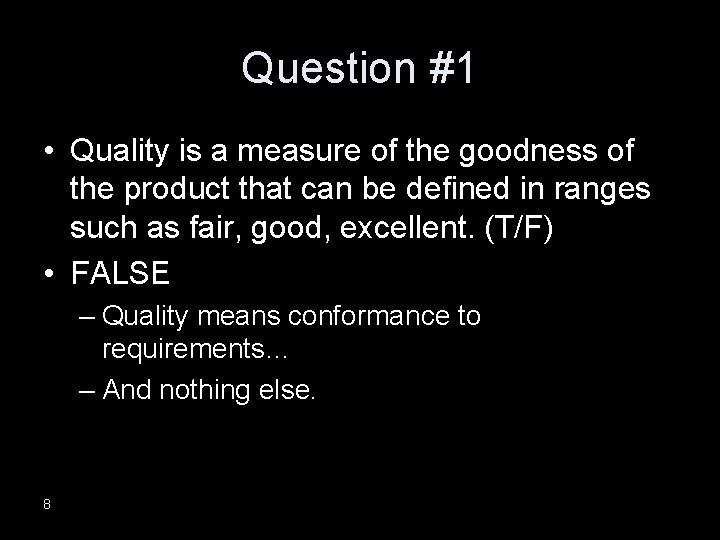 Question #1

• Quality is a measure of the goodness of the product that can be defined in ranges such as fair, good, excellent. (T/F)
• FALSE
– Quality means conformance to requirements…
– And nothing else.

8